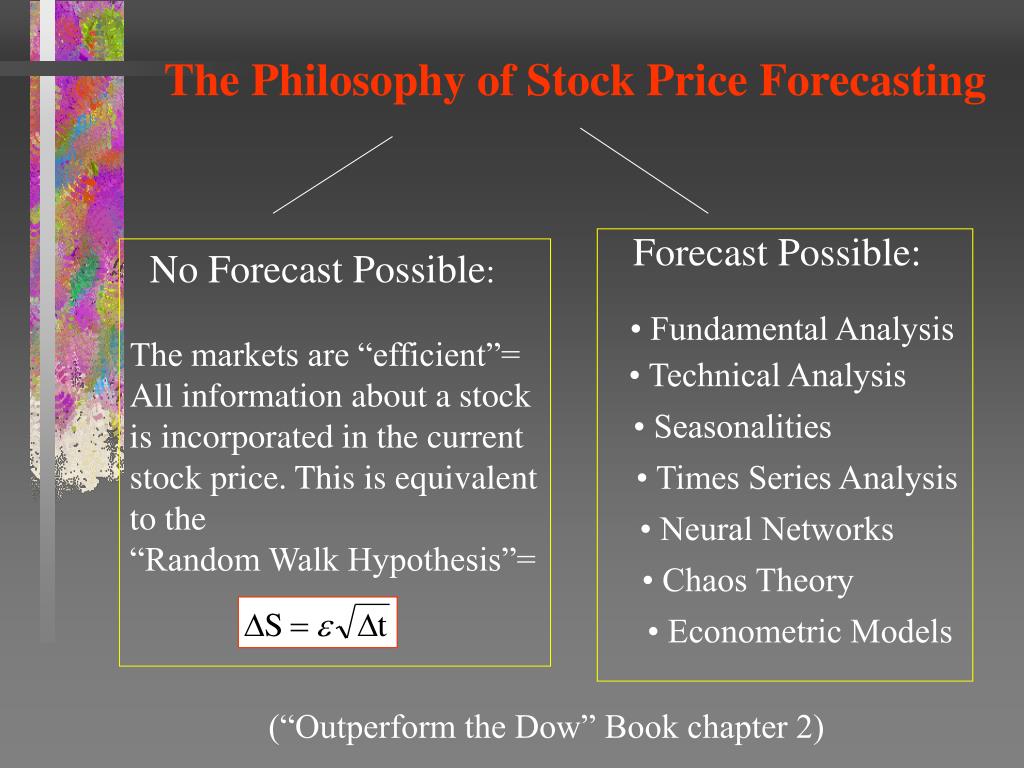 The Philosophy of Stock Price Forecasting

No Forecast Possible:

The markets are “efficient”= All information about a stock is incorporated in the current stock price. This is equivalent to the
“Random Walk Hypothesis”=

$\Delta S = \varepsilon\sqrt{\Delta t}$

Forecast Possible:

• Fundamental Analysis
• Technical Analysis
• Seasonalities
• Times Series Analysis
• Neural Networks
• Chaos Theory
• Econometric Models

(“Outperform the Dow” Book chapter 2)